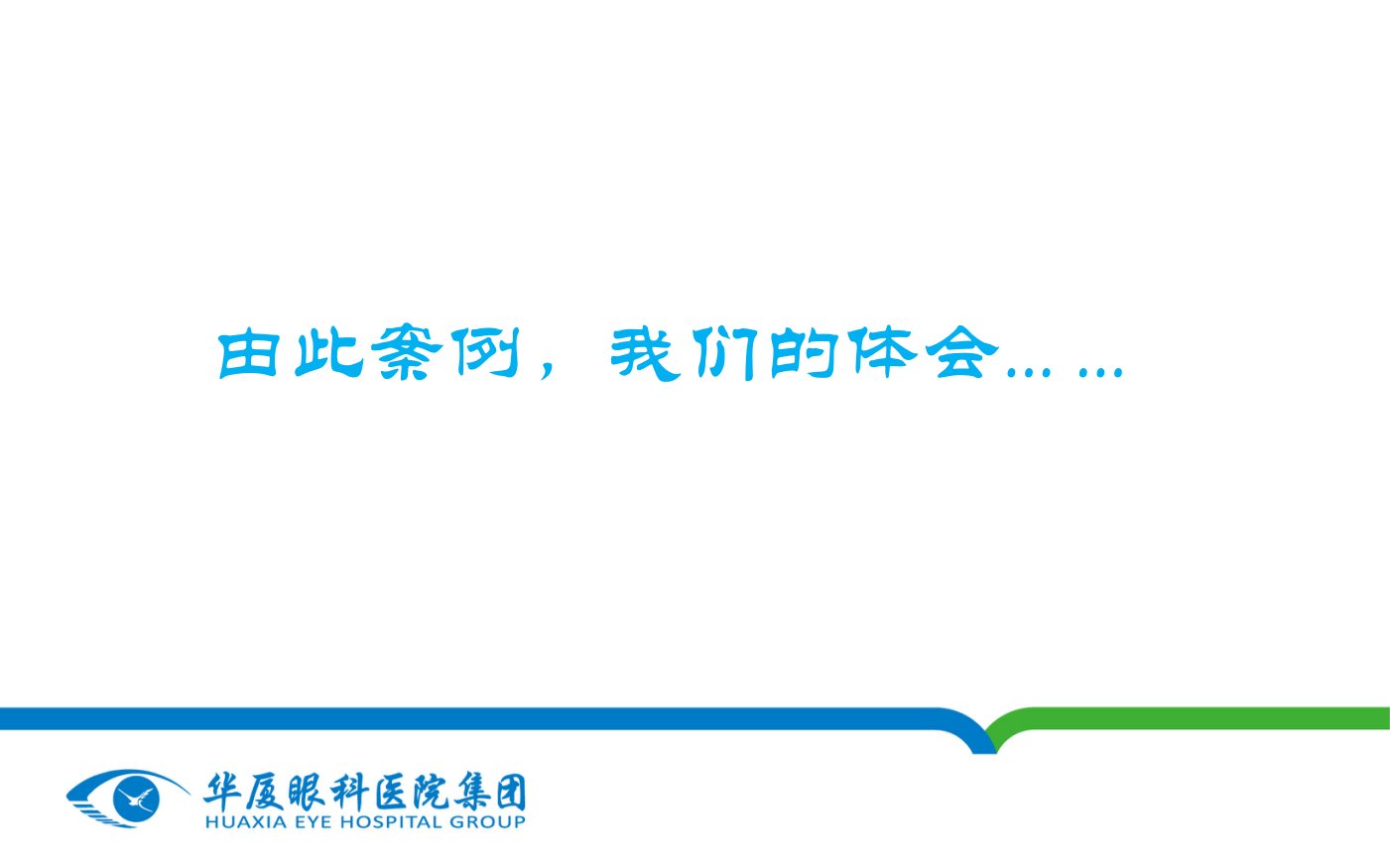 由此案例，我们的体会……

华厦眼科医院集团
HUAXIA EYE HOSPITAL GROUP